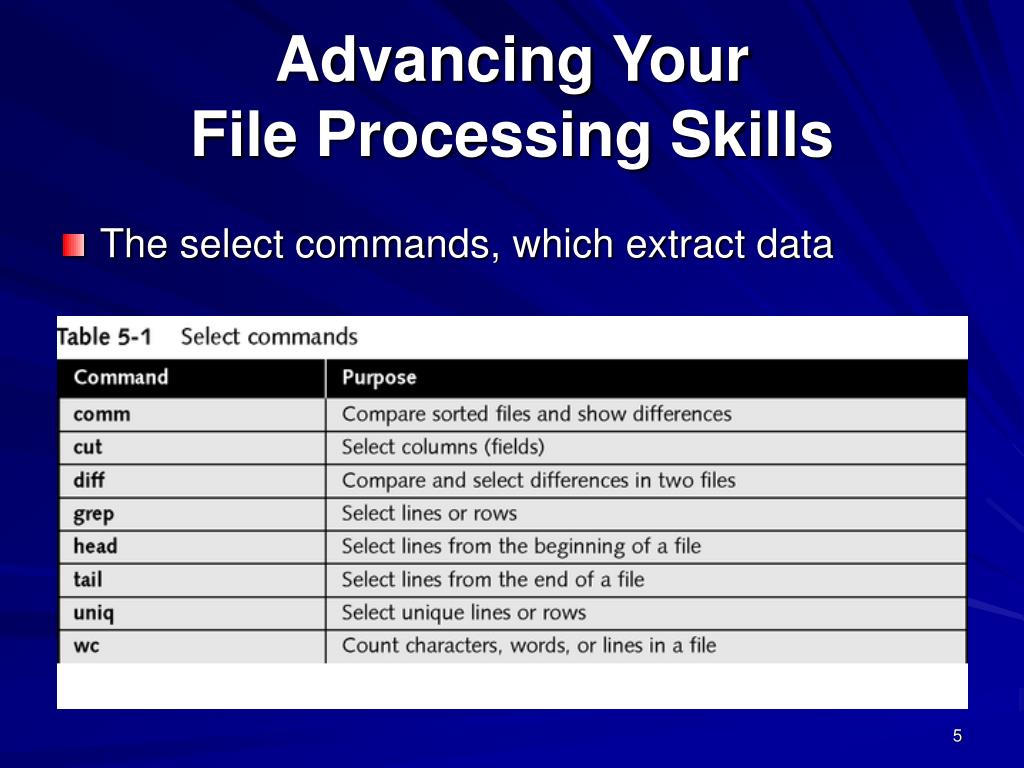 Advancing Your
File Processing Skills

The select commands, which extract data

Table 5-1 Select commands

| Command | Purpose |
|---|---|
| comm | Compare sorted files and show differences |
| cut | Select columns (fields) |
| diff | Compare and select differences in two files |
| grep | Select lines or rows |
| head | Select lines from the beginning of a file |
| tail | Select lines from the end of a file |
| uniq | Select unique lines or rows |
| wc | Count characters, words, or lines in a file |

5